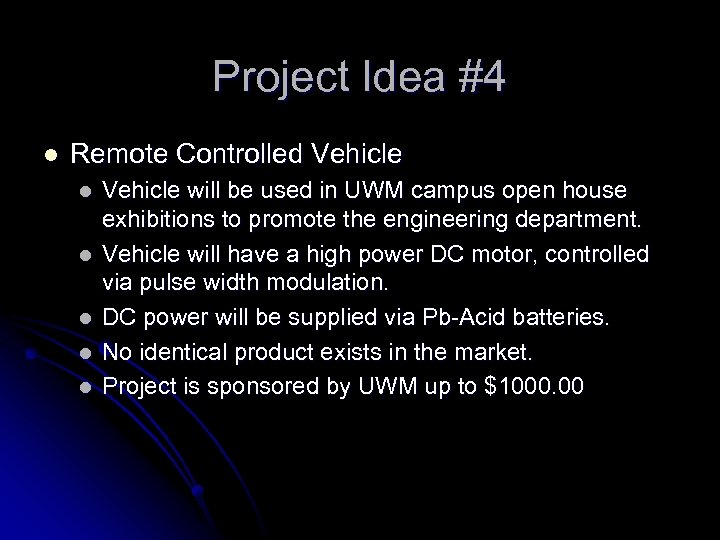 Project Idea #4

- Remote Controlled Vehicle
  - Vehicle will be used in UWM campus open house exhibitions to promote the engineering department.
  - Vehicle will have a high power DC motor, controlled via pulse width modulation.
  - DC power will be supplied via Pb-Acid batteries.
  - No identical product exists in the market.
  - Project is sponsored by UWM up to \$1000.00